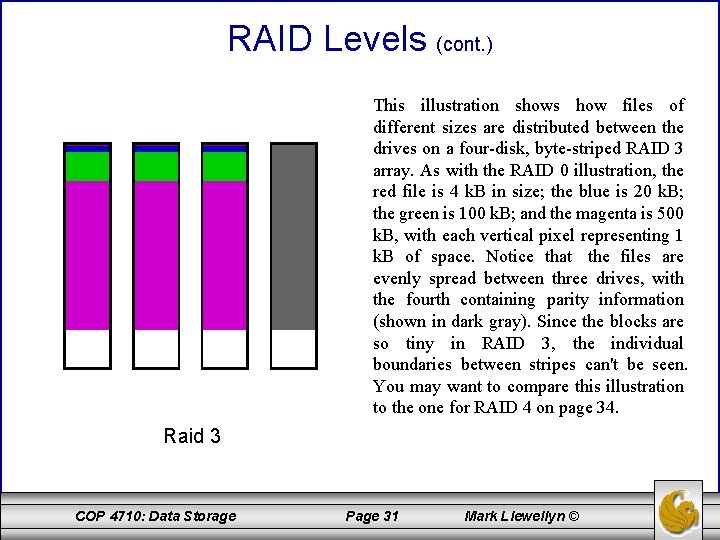 RAID Levels (cont.)

This illustration shows how files of different sizes are distributed between the drives on a four-disk, byte-striped RAID 3 array. As with the RAID 0 illustration, the red file is 4 kB in size; the blue is 20 kB; the green is 100 kB; and the magenta is 500 kB, with each vertical pixel representing 1 kB of space. Notice that the files are evenly spread between three drives, with the fourth containing parity information (shown in dark gray). Since the blocks are so tiny in RAID 3, the individual boundaries between stripes can't be seen. You may want to compare this illustration to the one for RAID 4 on page 34.

Raid 3

COP 4710: Data Storage  Page 31  Mark Llewellyn ©